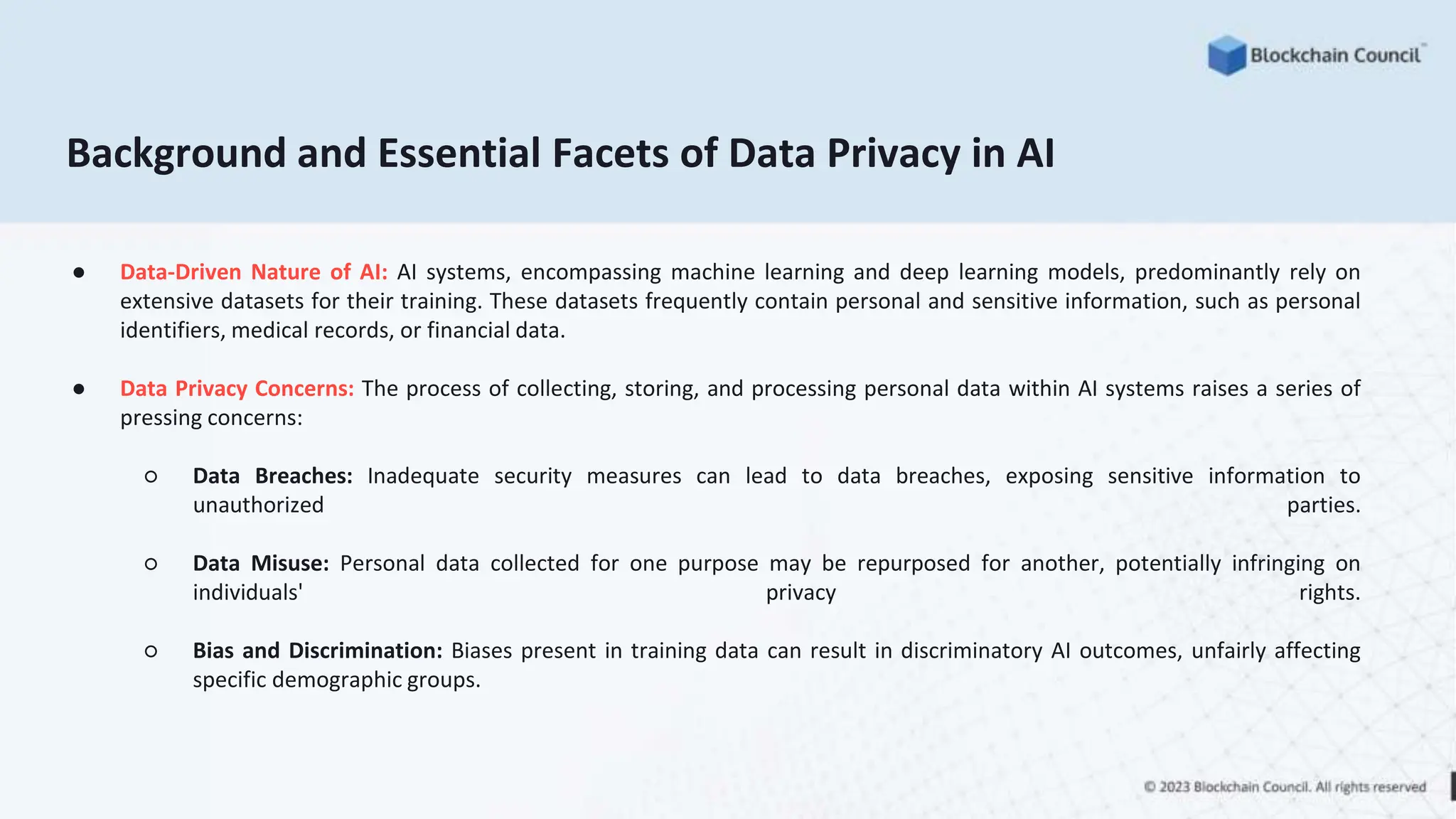 Blockchain Council

Background and Essential Facets of Data Privacy in AI

● Data-Driven Nature of AI: AI systems, encompassing machine learning and deep learning models, predominantly rely on extensive datasets for their training. These datasets frequently contain personal and sensitive information, such as personal identifiers, medical records, or financial data.

● Data Privacy Concerns: The process of collecting, storing, and processing personal data within AI systems raises a series of pressing concerns:

○ Data Breaches: Inadequate security measures can lead to data breaches, exposing sensitive information to unauthorized parties.

○ Data Misuse: Personal data collected for one purpose may be repurposed for another, potentially infringing on individuals' privacy rights.

○ Bias and Discrimination: Biases present in training data can result in discriminatory AI outcomes, unfairly affecting specific demographic groups.

© 2023 Blockchain Council. All rights reserved